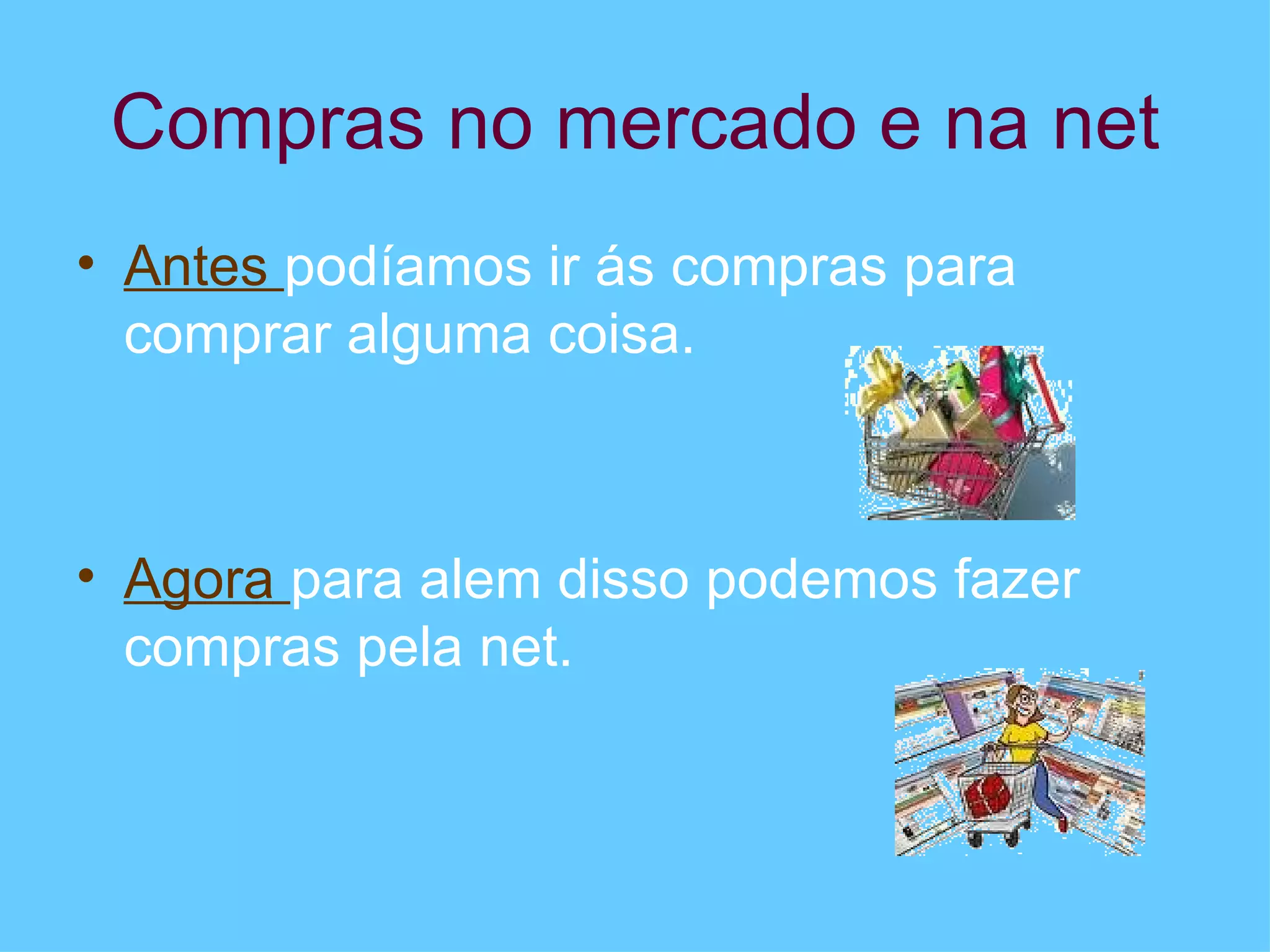 Compras no mercado e na net

• Antes podíamos ir ás compras para comprar alguma coisa.

• Agora para alem disso podemos fazer compras pela net.